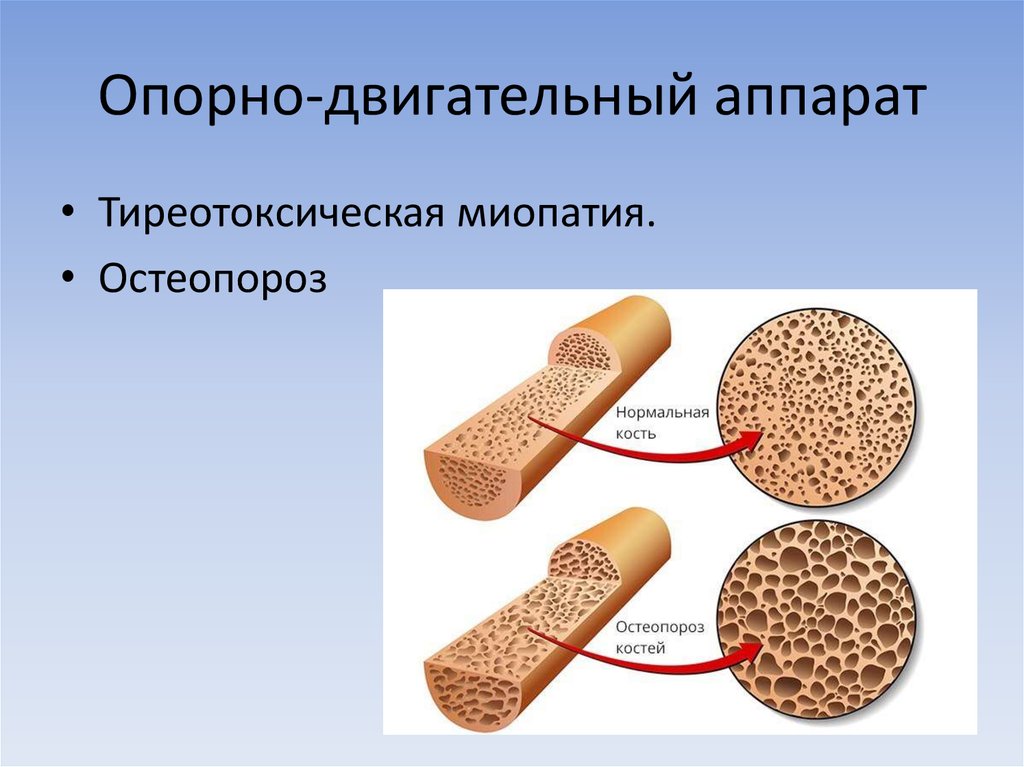 Опорно-двигательный аппарат

• Тиреотоксическая миопатия.
• Остеопороз

Нормальная кость

Остеопороз костей